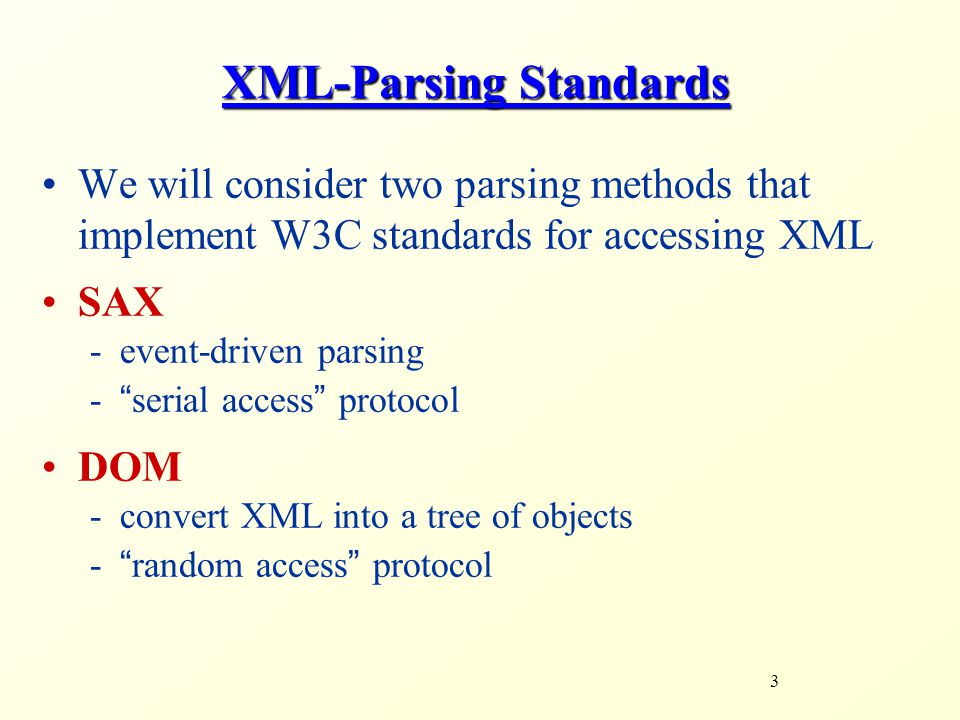 XML-Parsing Standards

• We will consider two parsing methods that implement W3C standards for accessing XML

• SAX
- event-driven parsing
- “serial access” protocol

• DOM
- convert XML into a tree of objects
- “random access” protocol

3